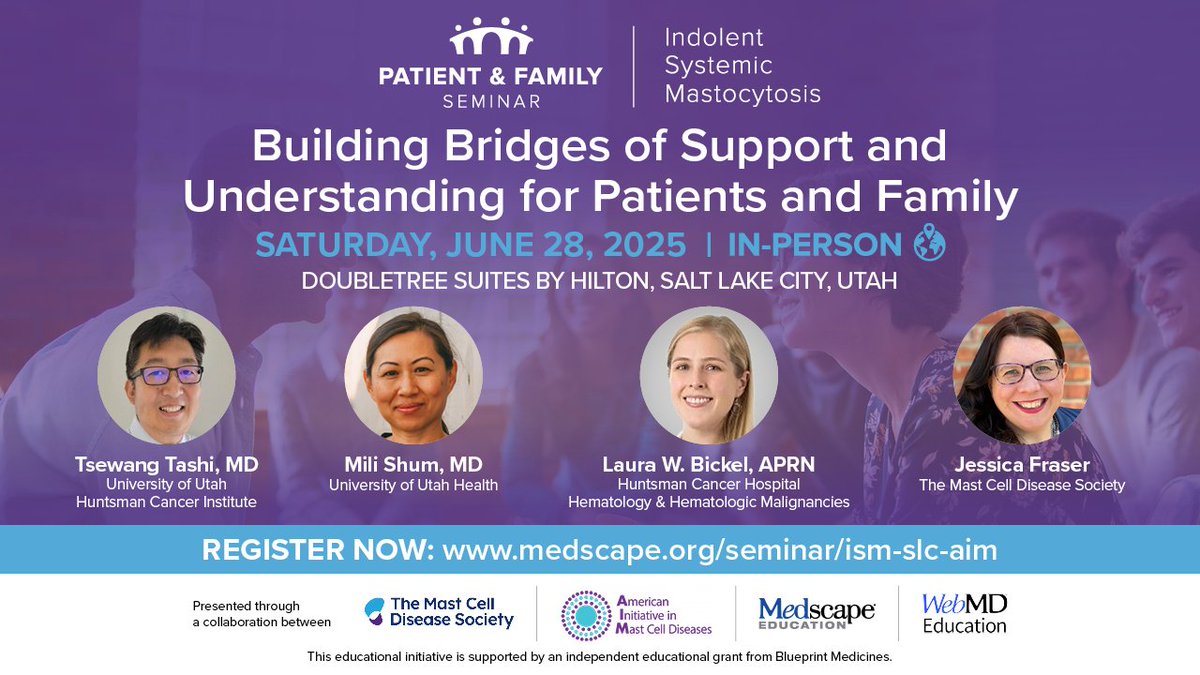 PATIENT & FAMILY SEMINAR

Indolent Systemic Mastocytosis

Building Bridges of Support and Understanding for Patients and Family

SATURDAY, JUNE 28, 2025 | IN-PERSON

DOUBLETREE SUITES BY HILTON, SALT LAKE CITY, UTAH

Tsewang Tashi, MD
University of Utah
Huntsman Cancer Institute

Mili Shum, MD
University of Utah Health

Laura W. Bickel, APRN
Huntsman Cancer Hospital
Hematology & Hematologic Malignancies

Jessica Fraser
The Mast Cell Disease Society

REGISTER NOW: www.medscape.org/seminar/ism-slc-aim

Presented through a collaboration between

The Mast Cell Disease Society

American Initiative in Mast Cell Diseases

Medscape EDUCATION

WebMD Education

This educational initiative is supported by an independent educational grant from Blueprint Medicines.